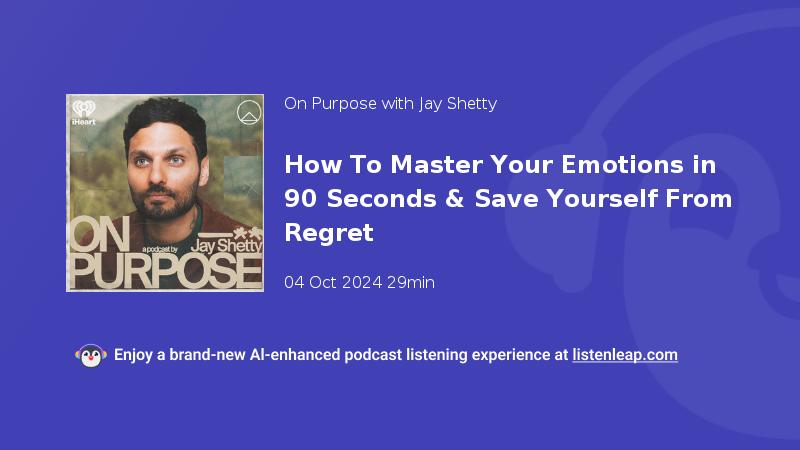 iHeart

ON PURPOSE
a podcast by Jay Shetty

On Purpose with Jay Shetty

How To Master Your Emotions in 90 Seconds & Save Yourself From Regret

04 Oct 2024 29min

Enjoy a brand-new AI-enhanced podcast listening experience at listenleap.com